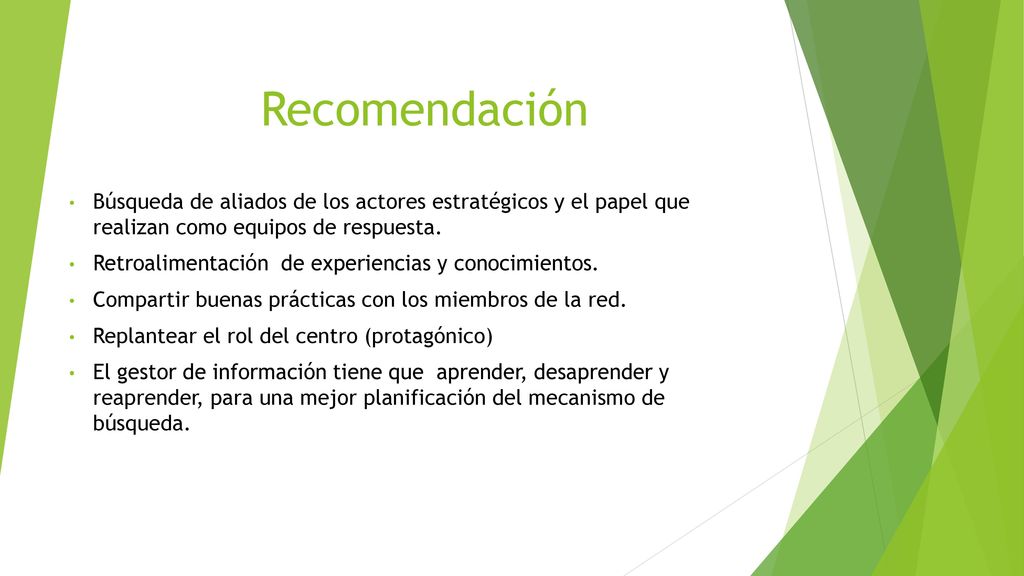 Recomendación

• Búsqueda de aliados de los actores estratégicos y el papel que realizan como equipos de respuesta.

• Retroalimentación de experiencias y conocimientos.

• Compartir buenas prácticas con los miembros de la red.

• Replantear el rol del centro (protagónico)

• El gestor de información tiene que aprender, desaprender y reaprender, para una mejor planificación del mecanismo de búsqueda.